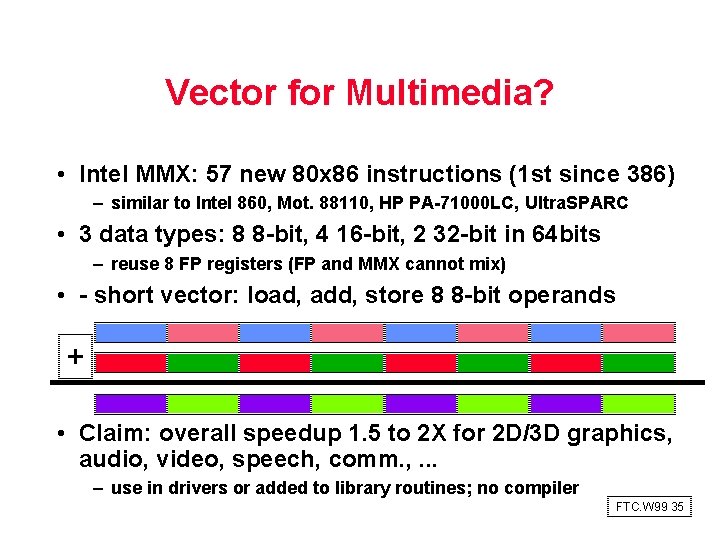 Vector for Multimedia?

• Intel MMX: 57 new 80x86 instructions (1st since 386)
  – similar to Intel 860, Mot. 88110, HP PA-71000LC, UltraSPARC
• 3 data types: 8 8-bit, 4 16-bit, 2 32-bit in 64bits
  – reuse 8 FP registers (FP and MMX cannot mix)
• - short vector: load, add, store 8 8-bit operands

+

• Claim: overall speedup 1.5 to 2X for 2D/3D graphics, audio, video, speech, comm., ...
  – use in drivers or added to library routines; no compiler

FTC.W99 35